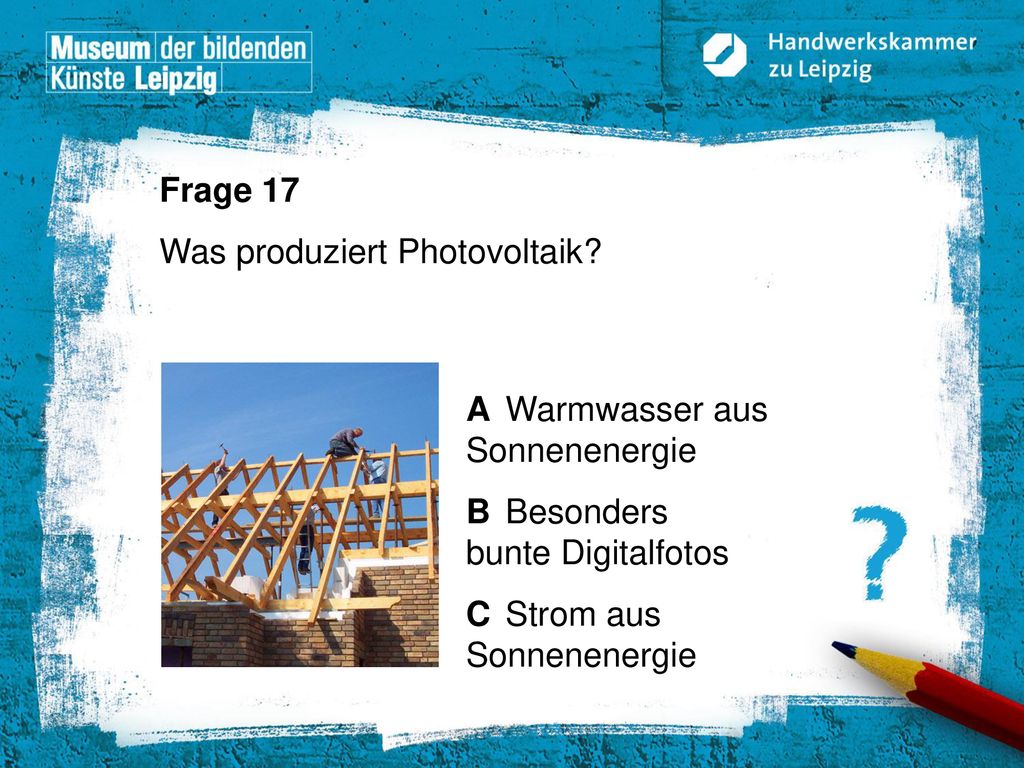 Museum der bildenden Künste Leipzig

Handwerkskammer zu Leipzig

Frage 17

Was produziert Photovoltaik?

A Warmwasser aus Sonnenenergie

B Besonders bunte Digitalfotos

C Strom aus Sonnenenergie

?